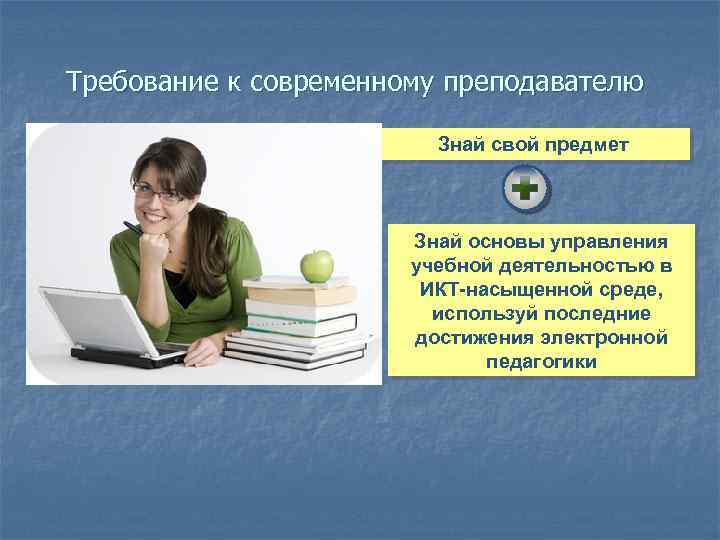 Требование к современному преподавателю

Знай свой предмет

Знай основы управления учебной деятельностью в ИКТ-насыщенной среде, используй последние достижения электронной педагогики